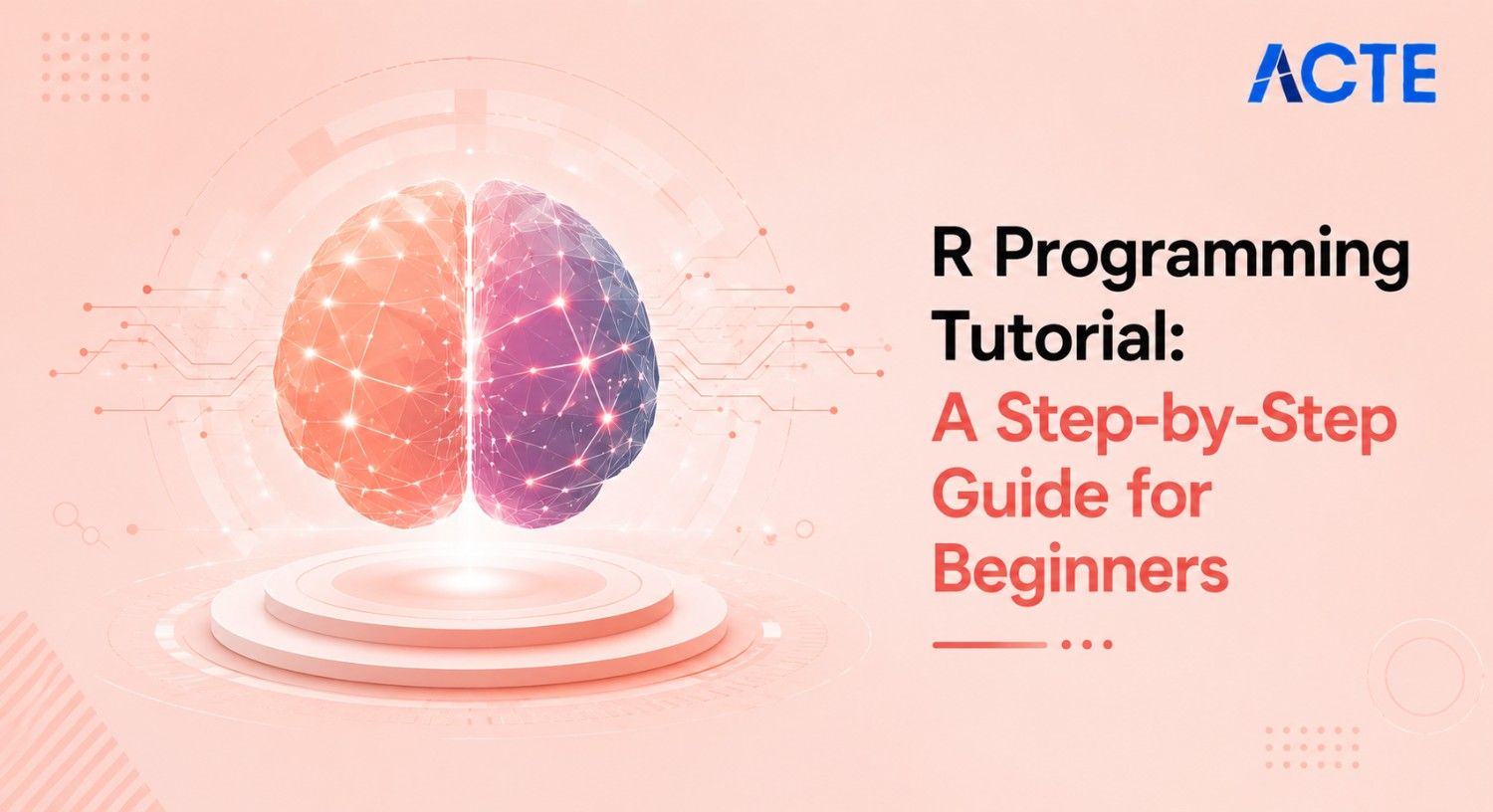 ACTE

R Programming Tutorial: A Step-by-Step Guide for Beginners